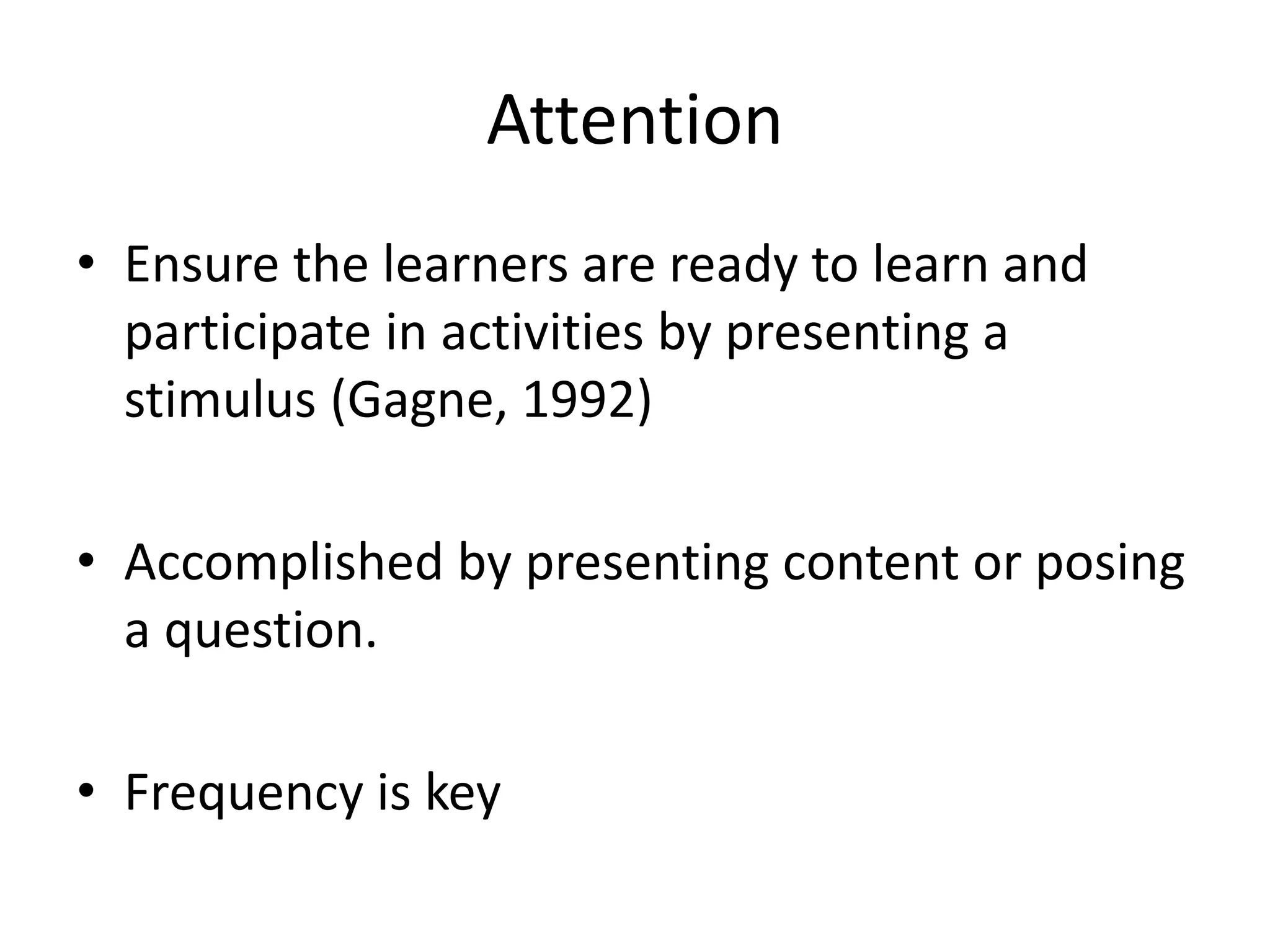 Attention

• Ensure the learners are ready to learn and participate in activities by presenting a stimulus (Gagne, 1992)

• Accomplished by presenting content or posing a question.

• Frequency is key